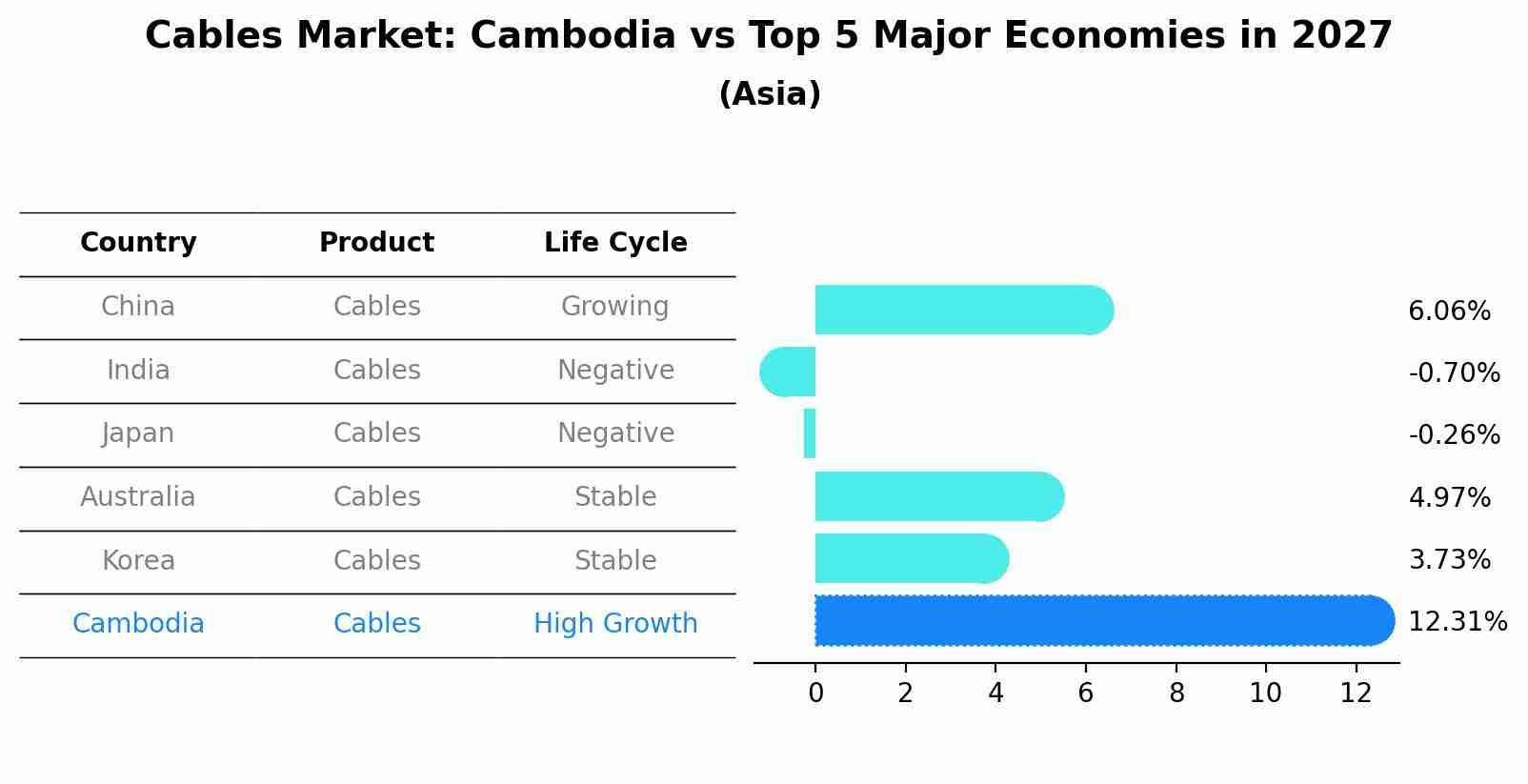 Cables Market: Cambodia vs Top 5 Major Economies in 2027
(Asia)

| Country | Product | Life Cycle |
|---|---|---|
| China | Cables | Growing |
| India | Cables | Negative |
| Japan | Cables | Negative |
| Australia | Cables | Stable |
| Korea | Cables | Stable |
| Cambodia | Cables | High Growth |

6.06%
-0.70%
-0.26%
4.97%
3.73%
12.31%

0 2 4 6 8 10 12